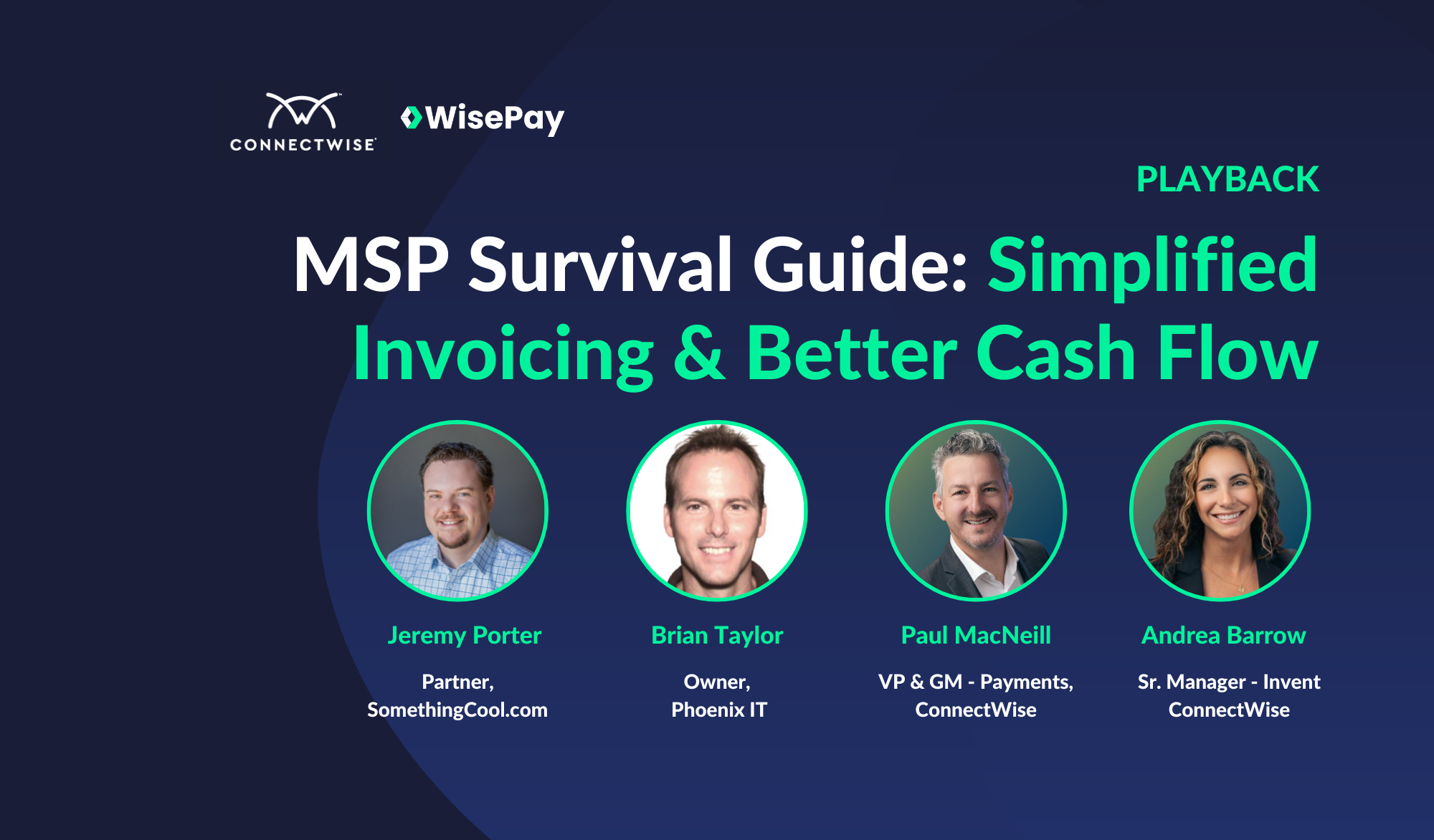 CONNECTWISE

WisePay

PLAYBACK

MSP Survival Guide: Simplified Invoicing & Better Cash Flow

Jeremy Porter
Partner, SomethingCool.com

Brian Taylor
Owner, Phoenix IT

Paul MacNeill
VP & GM - Payments, ConnectWise

Andrea Barrow
Sr. Manager - Invent ConnectWise